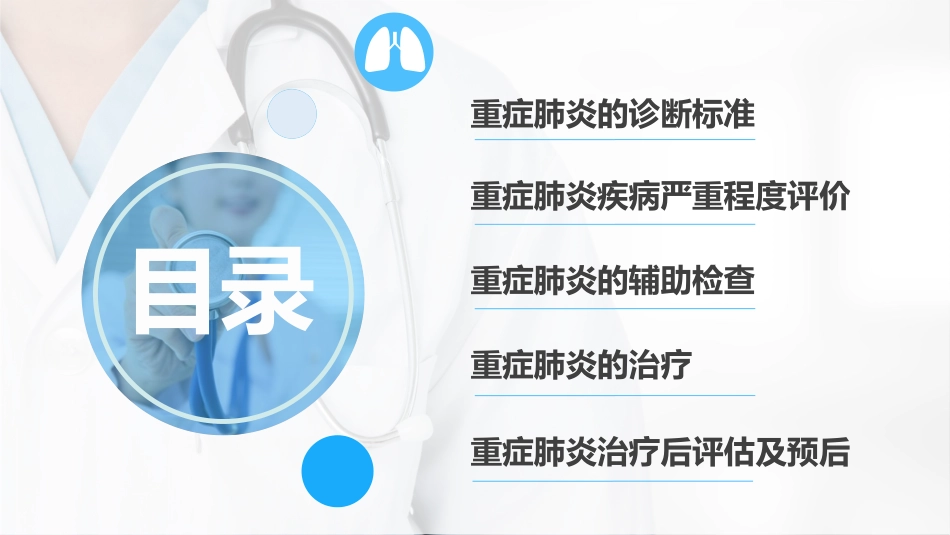 目录

重症肺炎的诊断标准

重症肺炎疾病严重程度评价

重症肺炎的辅助检查

重症肺炎的治疗

重症肺炎治疗后评估及预后